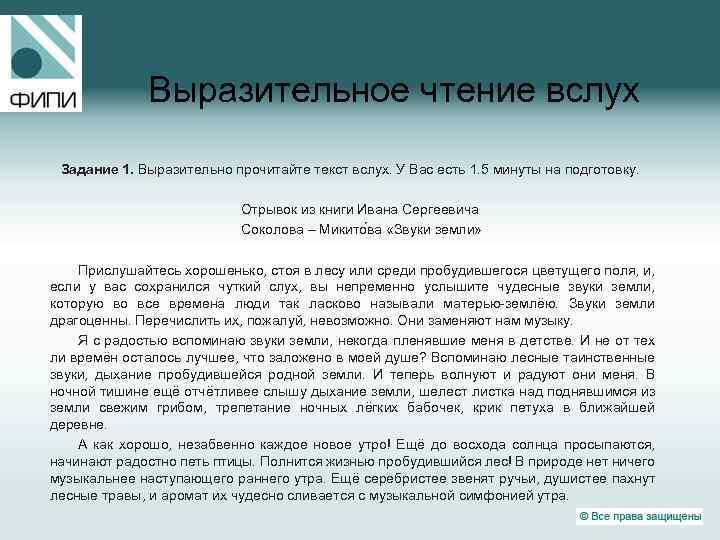 ФИПИ

Выразительное чтение вслух

**Задание 1.** Выразительно прочитайте текст вслух. У Вас есть 1.5 минуты на подготовку.

Отрывок из книги Ивана Сергеевича Соколова – Микито́ва «Звуки земли»

Прислушайтесь хорошенько, стоя в лесу или среди пробудившегося цветущего поля, и, если у вас сохранился чуткий слух, вы непременно услышите чудесные звуки земли, которую во все времена люди так ласково называли матерью-землёю. Звуки земли драгоценны. Перечислить их, пожалуй, невозможно. Они заменяют нам музыку.

Я с радостью вспоминаю звуки земли, некогда пленявшие меня в детстве. И не от тех ли времён осталось лучшее, что заложено в моей душе? Вспоминаю лесные таинственные звуки, дыхание пробудившейся родной земли. И теперь волнуют и радуют они меня. В ночной тишине ещё отчётливее слышу дыхание земли, шелест листка над поднявшимся из земли свежим грибом, трепетание ночных лёгких бабочек, крик петуха в ближайшей деревне.

А как хорошо, незабвенно каждое новое утро! Ещё до восхода солнца просыпаются, начинают радостно петь птицы. Полнится жизнью пробудившийся лес! В природе нет ничего музыкальнее наступающего раннего утра. Ещё серебристее звенят ручьи, душистее пахнут лесные травы, и аромат их чудесно сливается с музыкальной симфонией утра.

© Все права защищены